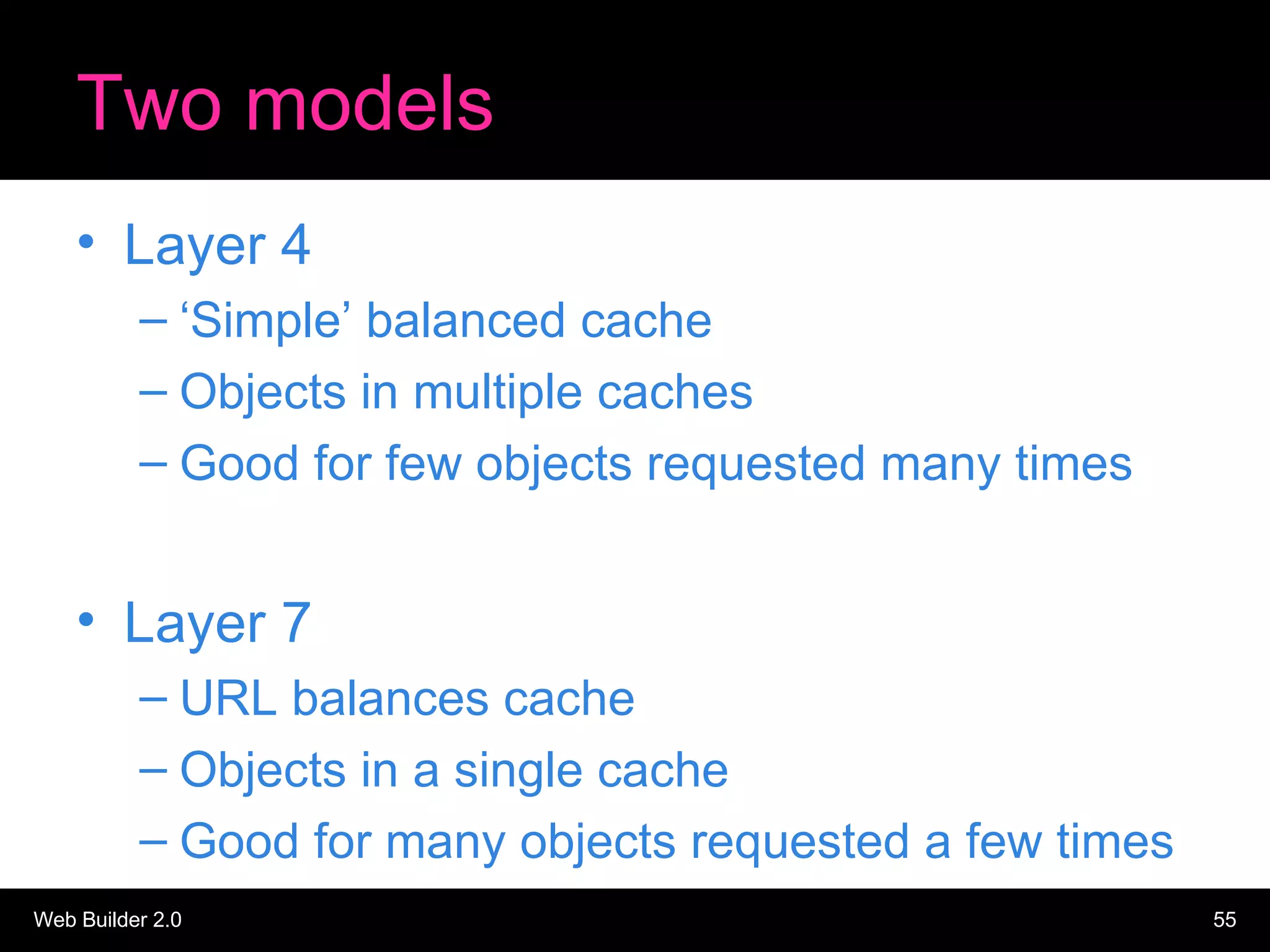 Two models

• Layer 4
– ‘Simple’ balanced cache
– Objects in multiple caches
– Good for few objects requested many times

• Layer 7
– URL balances cache
– Objects in a single cache
– Good for many objects requested a few times

Web Builder 2.0

55